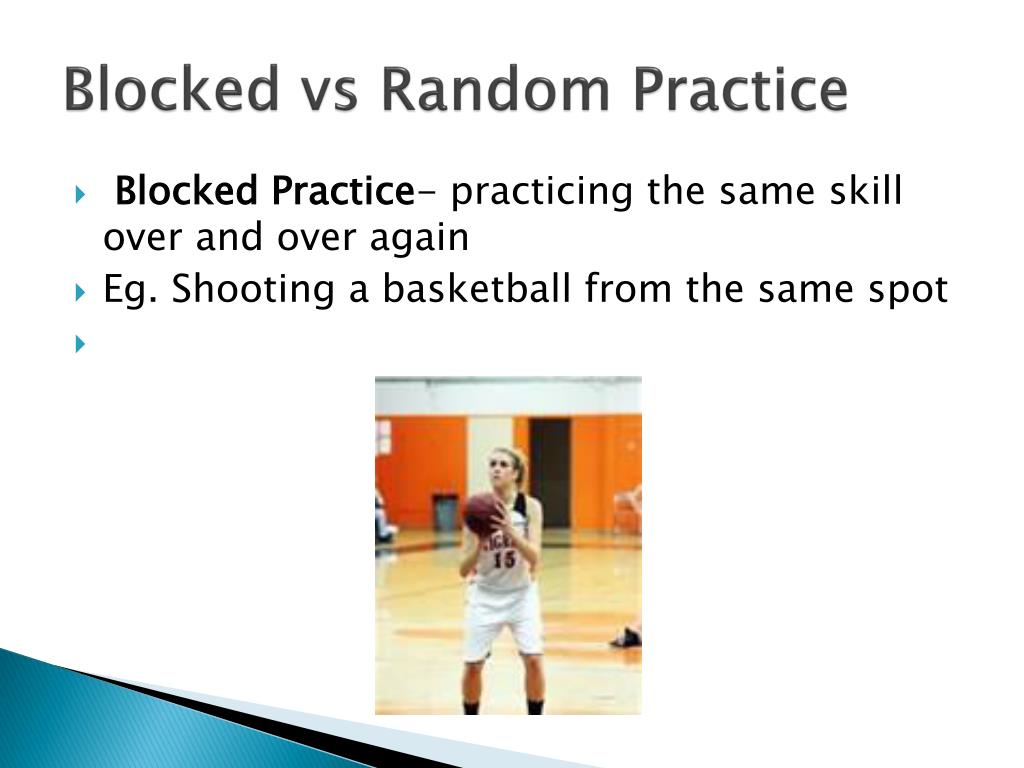 Blocked vs Random Practice

Blocked Practice– practicing the same skill over and over again

Eg. Shooting a basketball from the same spot

15